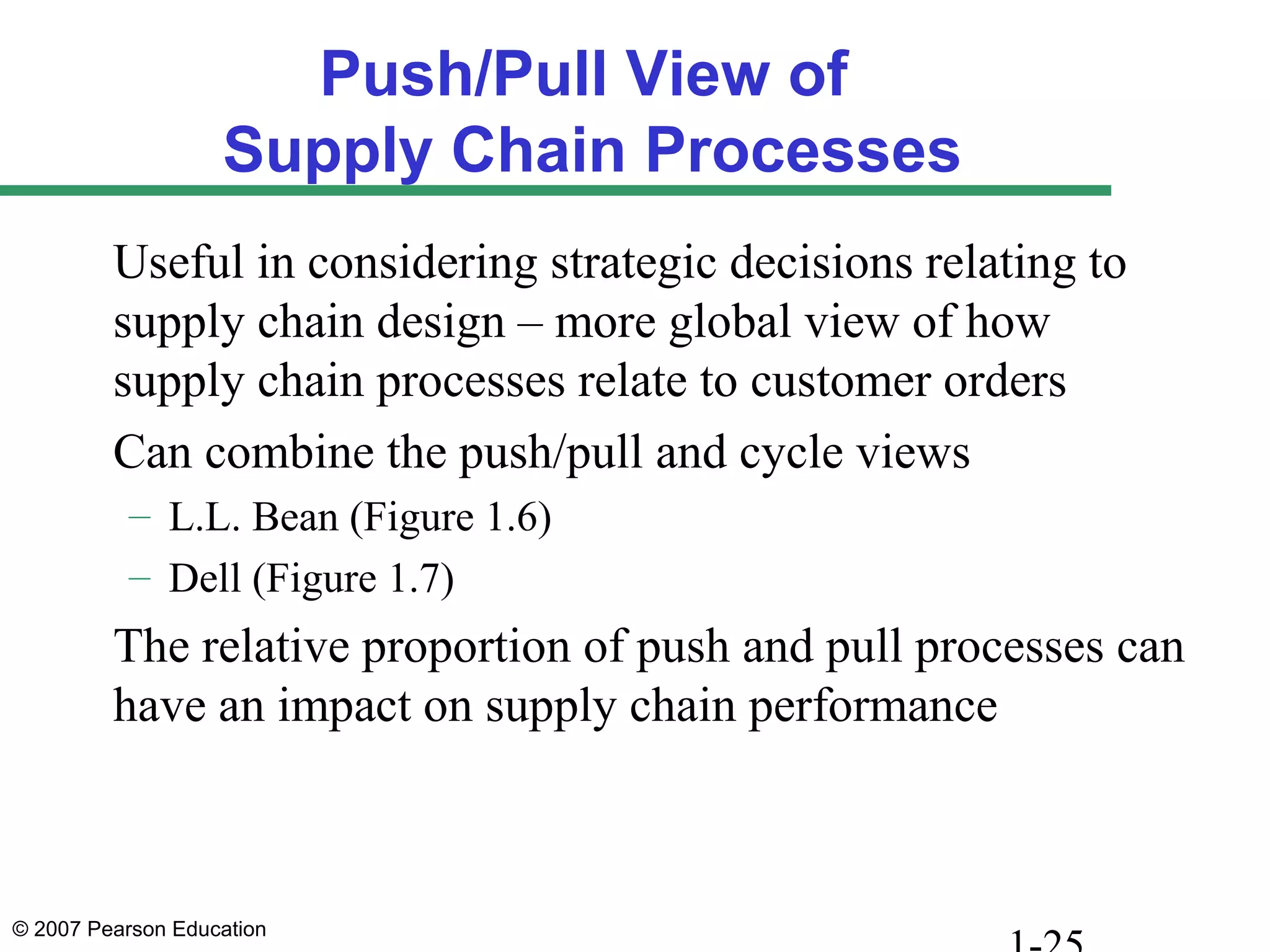 Push/Pull View of Supply Chain Processes

Useful in considering strategic decisions relating to supply chain design – more global view of how supply chain processes relate to customer orders

Can combine the push/pull and cycle views

– L.L. Bean (Figure 1.6)

– Dell (Figure 1.7)

The relative proportion of push and pull processes can have an impact on supply chain performance

© 2007 Pearson Education

1-25